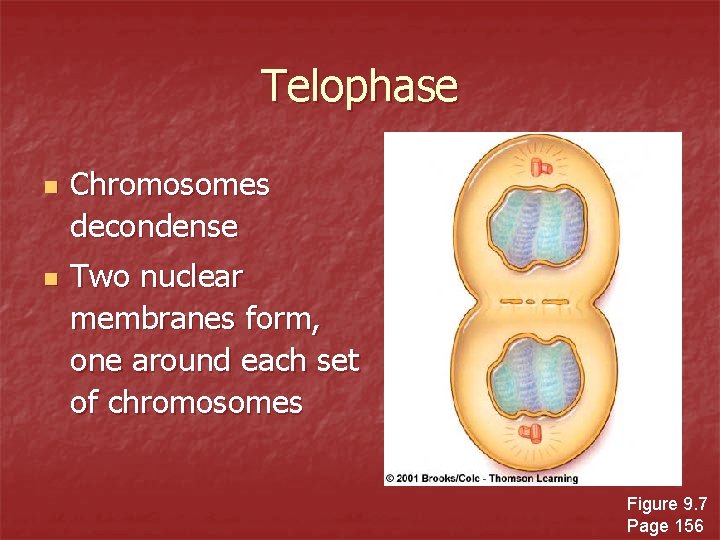 Telophase

- Chromosomes decondense
- Two nuclear membranes form, one around each set of chromosomes

© 2001 Brooks/Cole - Thomson Learning

Figure 9.7
Page 156